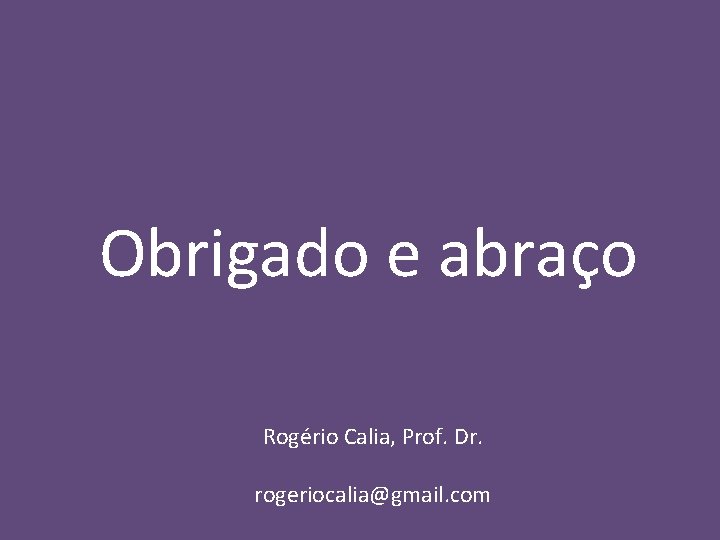 Obrigado e abraço

Rogério Calia, Prof. Dr.

rogeriocalia@gmail.com